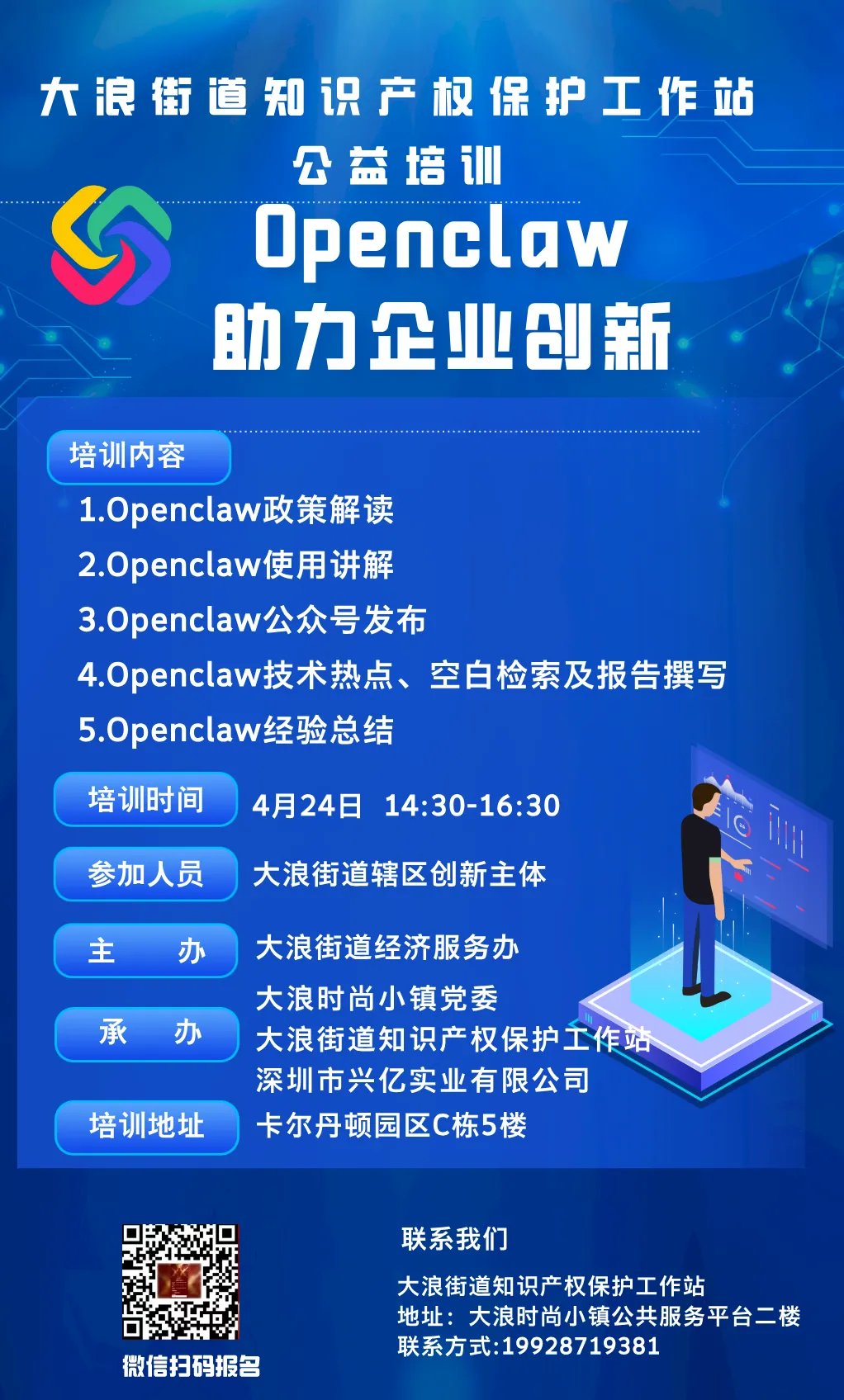 大浪街道知识产权保护工作站

公益培训

Openclaw

助力企业创新

培训内容

1.Openclaw政策解读

2.Openclaw使用讲解

3.Openclaw公众号发布

4.Openclaw技术热点、空白检索及报告撰写

5.Openclaw经验总结

培训时间 4月24日 14:30-16:30

参加人员 大浪街道辖区创新主体

主 办 大浪街道经济服务办

承 办 大浪时尚小镇党委
大浪街道知识产权保护工作站
深圳市兴亿实业有限公司

培训地址 卡尔丹顿园区C栋5楼

微信扫码报名

联系我们

大浪街道知识产权保护工作站
地址：大浪时尚小镇公共服务平台二楼
联系方式:19928719381